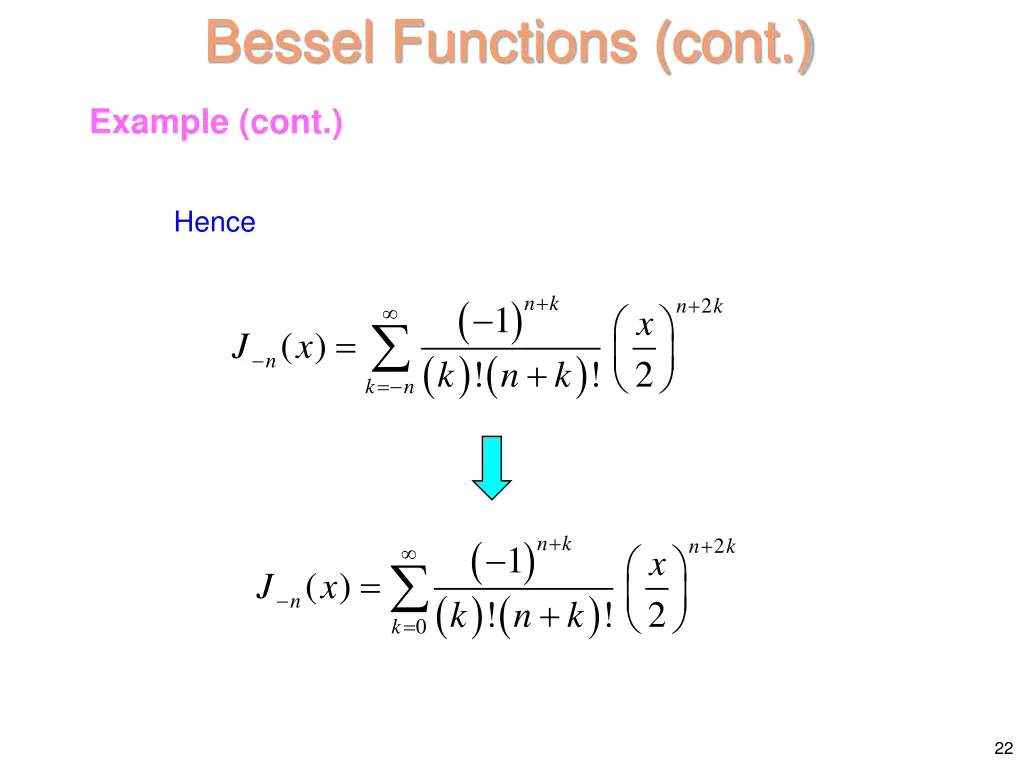 Bessel Functions (cont.)

Example (cont.)

Hence

$J_{-n}(x) = \sum_{k=-n}^{\infty} \frac{(-1)^{n+k}}{(k)!(n+k)!} \left(\frac{x}{2}\right)^{n+2k}$

$J_{-n}(x) = \sum_{k=0}^{\infty} \frac{(-1)^{n+k}}{(k)!(n+k)!} \left(\frac{x}{2}\right)^{n+2k}$

22